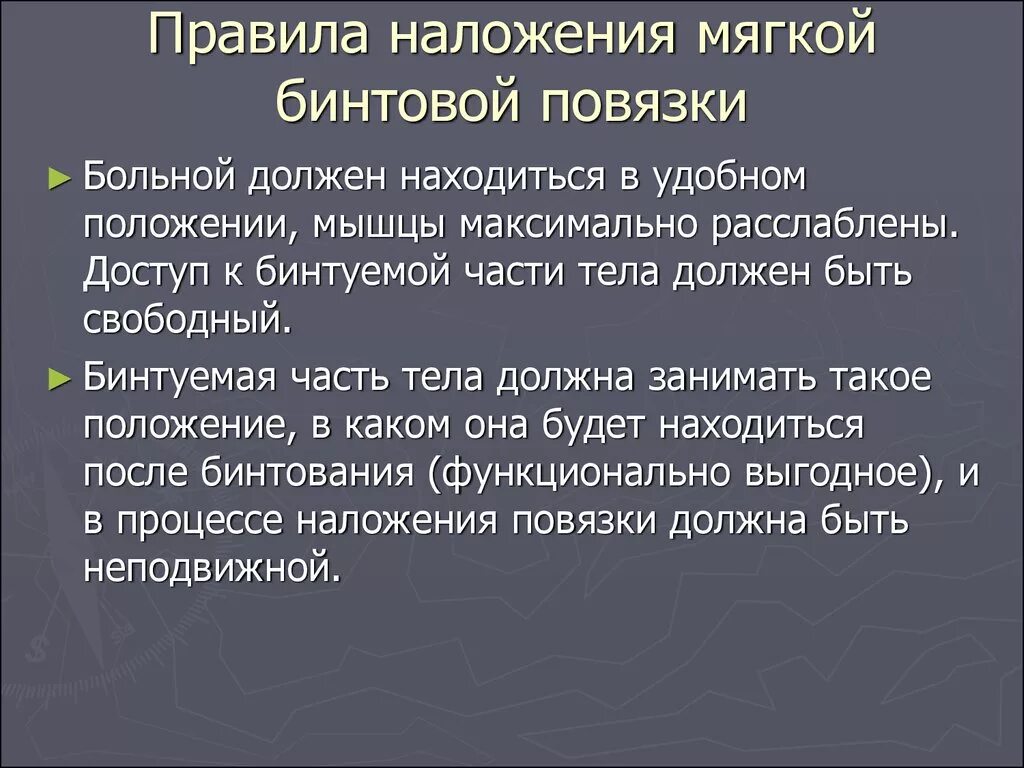 Правила наложения мягкой бинтовой повязки

► Больной должен находиться в удобном положении, мышцы максимально расслаблены. Доступ к бинтуемой части тела должен быть свободный.

► Бинтуемая часть тела должна занимать такое положение, в каком она будет находиться после бинтования (функционально выгодное), и в процессе наложения повязки должна быть неподвижной.